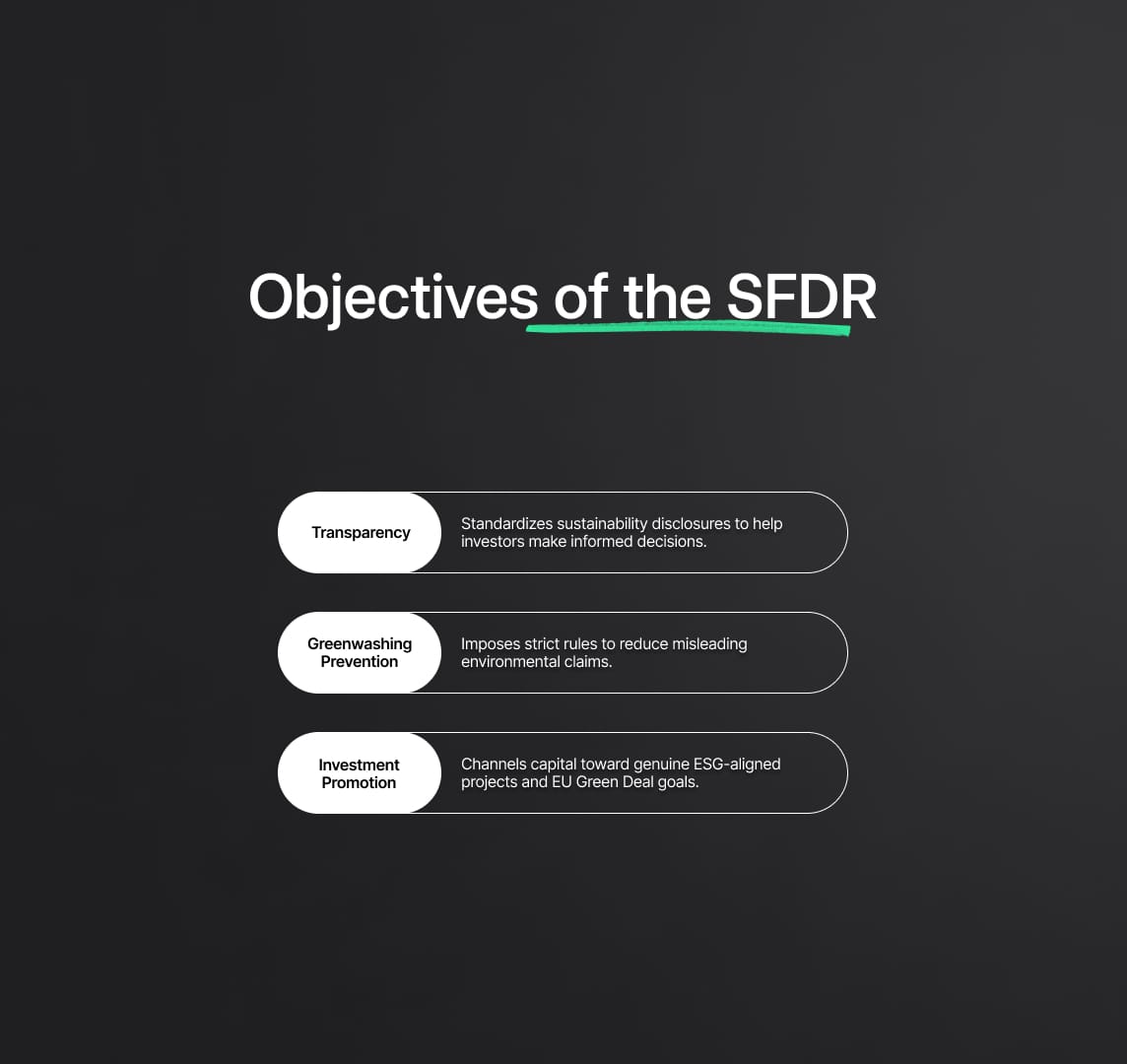 Objectives of the SFDR

Transparency

Standardizes sustainability disclosures to help investors make informed decisions.

Greenwashing Prevention

Imposes strict rules to reduce misleading environmental claims.

Investment Promotion

Channels capital toward genuine ESG-aligned projects and EU Green Deal goals.